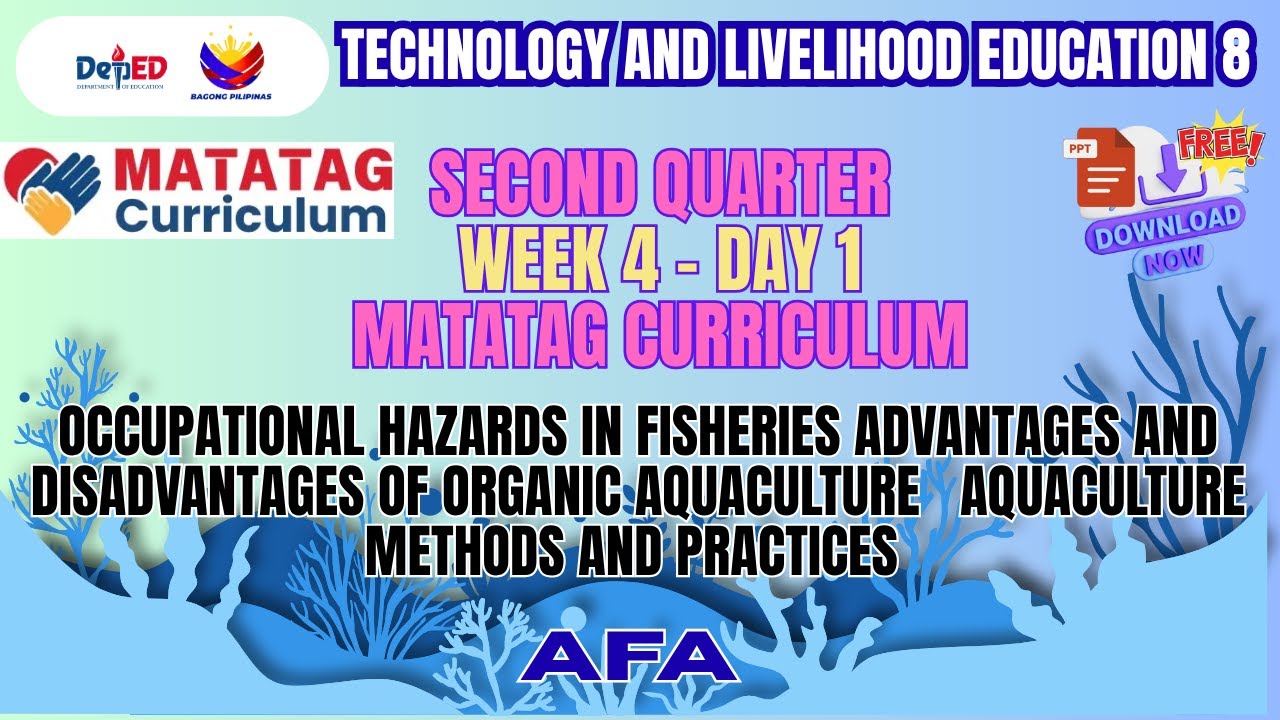 DepED
DEPARTMENT OF EDUCATION
BAGONG PILIPINAS

TECHNOLOGY AND LIVELIHOOD EDUCATION 8

MATATAG
Curriculum

SECOND QUARTER
WEEK 4 - DAY 1
MATATAG CURRICULUM

PPT
FREE!
DOWNLOAD
NOW

OCCUPATIONAL HAZARDS IN FISHERIES ADVANTAGES AND DISADVANTAGES OF ORGANIC AQUACULTURE AQUACULTURE METHODS AND PRACTICES

AFA